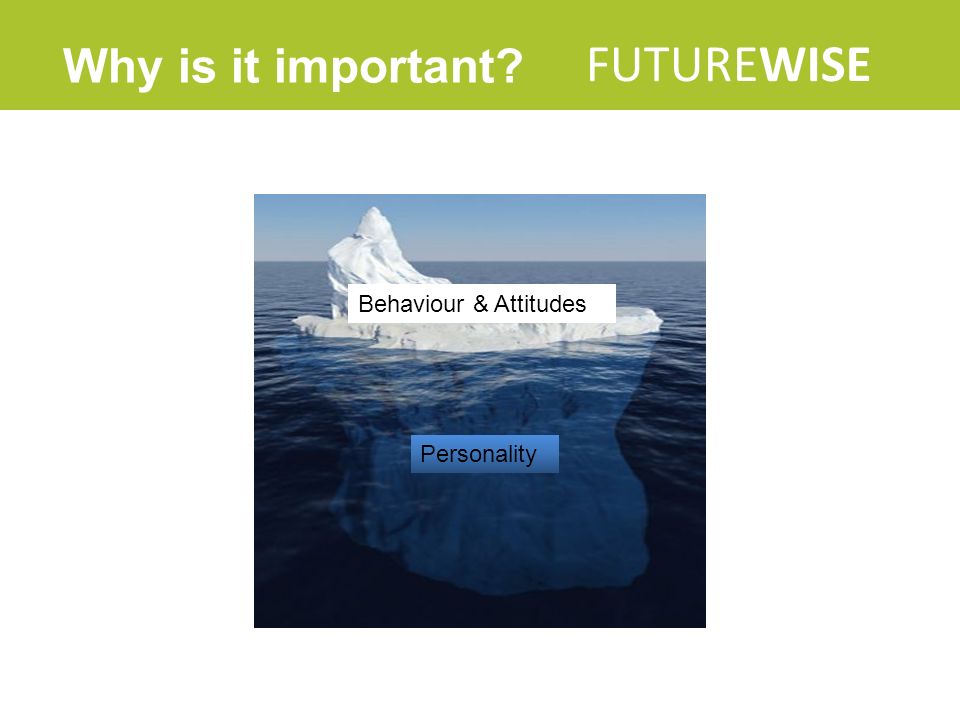 Why is it important?

FUTUREWISE

Behaviour & Attitudes

Personality